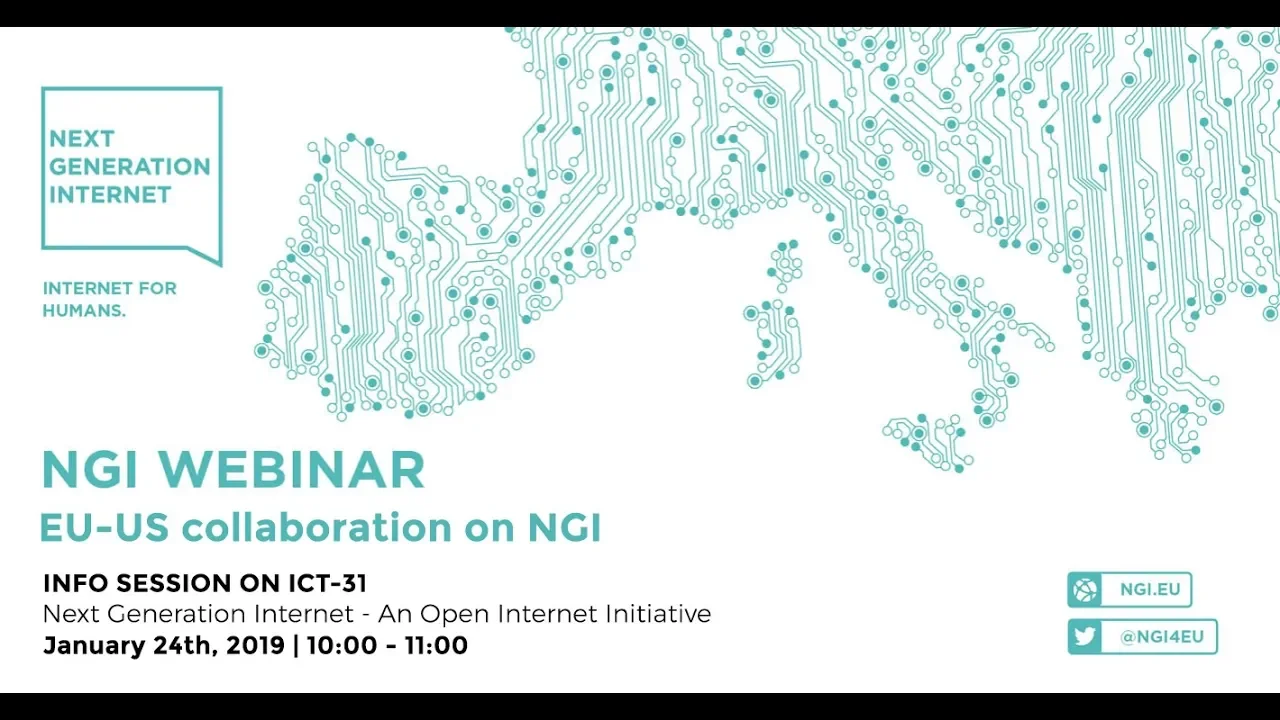 NEXT GENERATION INTERNET

INTERNET FOR HUMANS.

NGI WEBINAR
EU-US collaboration on NGI

INFO SESSION ON ICT-31
Next Generation Internet - An Open Internet Initiative
January 24th, 2019 | 10:00 - 11:00

NGI.EU

@NGI4EU